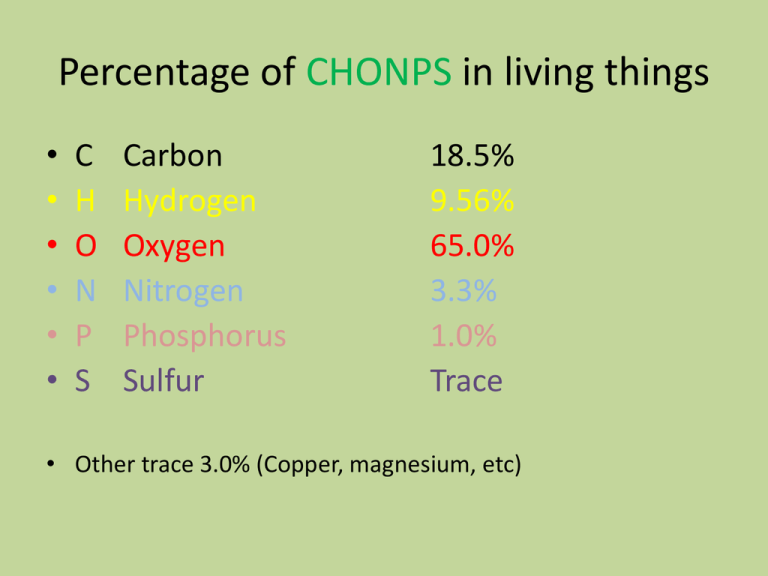 Percentage of CHONPS in living things

• C Carbon 18.5%
• H Hydrogen 9.56%
• O Oxygen 65.0%
• N Nitrogen 3.3%
• P Phosphorus 1.0%
• S Sulfur Trace

• Other trace 3.0% (Copper, magnesium, etc)